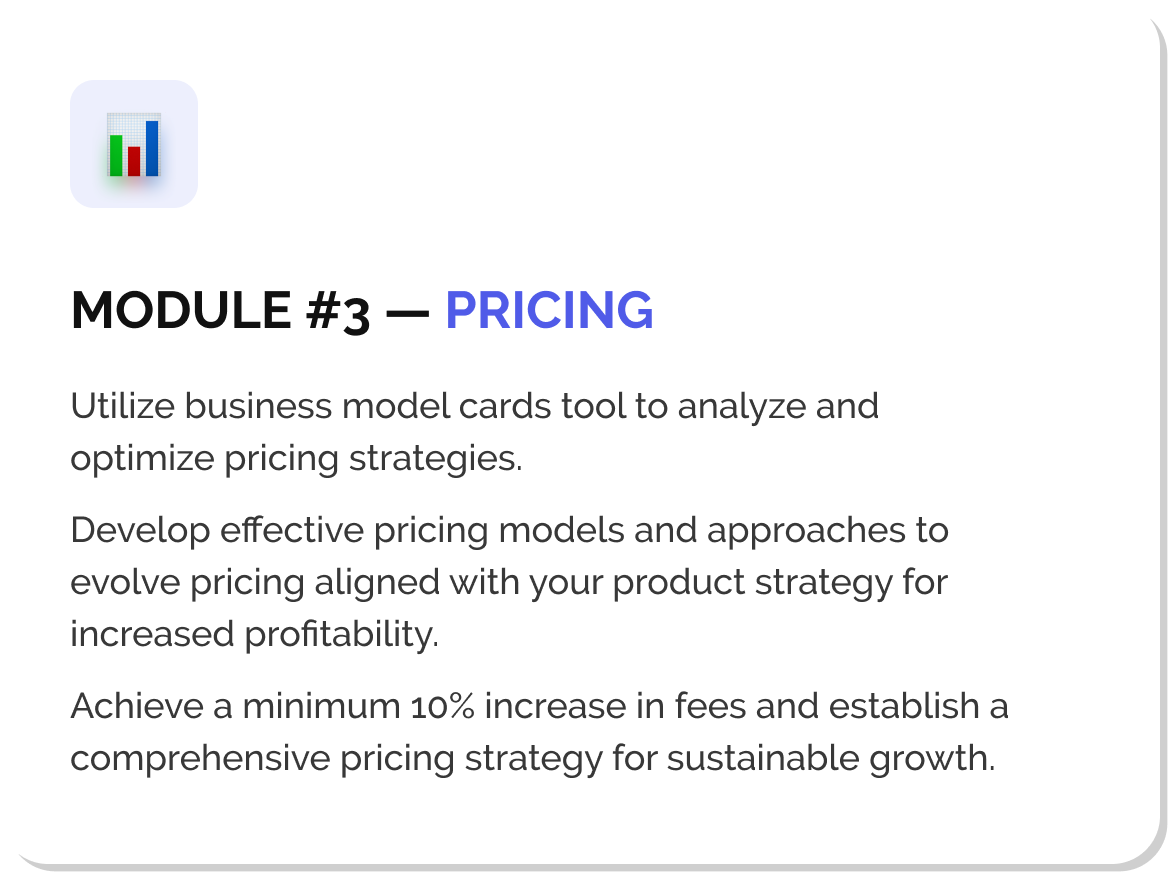 MODULE #3 — PRICING

Utilize business model cards tool to analyze and optimize pricing strategies.

Develop effective pricing models and approaches to evolve pricing aligned with your product strategy for increased profitability.

Achieve a minimum 10% increase in fees and establish a comprehensive pricing strategy for sustainable growth.